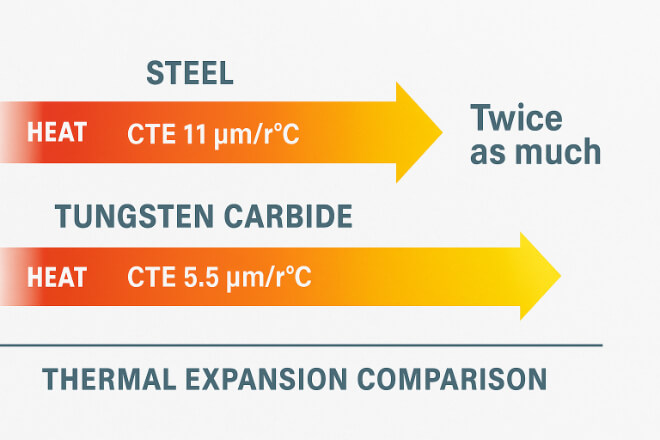 STEEL

HEAT CTE 11 µm/r°C

Twice as much

TUNGSTEN CARBIDE

HEAT CTE 5.5 µm/r°C

THERMAL EXPANSION COMPARISON